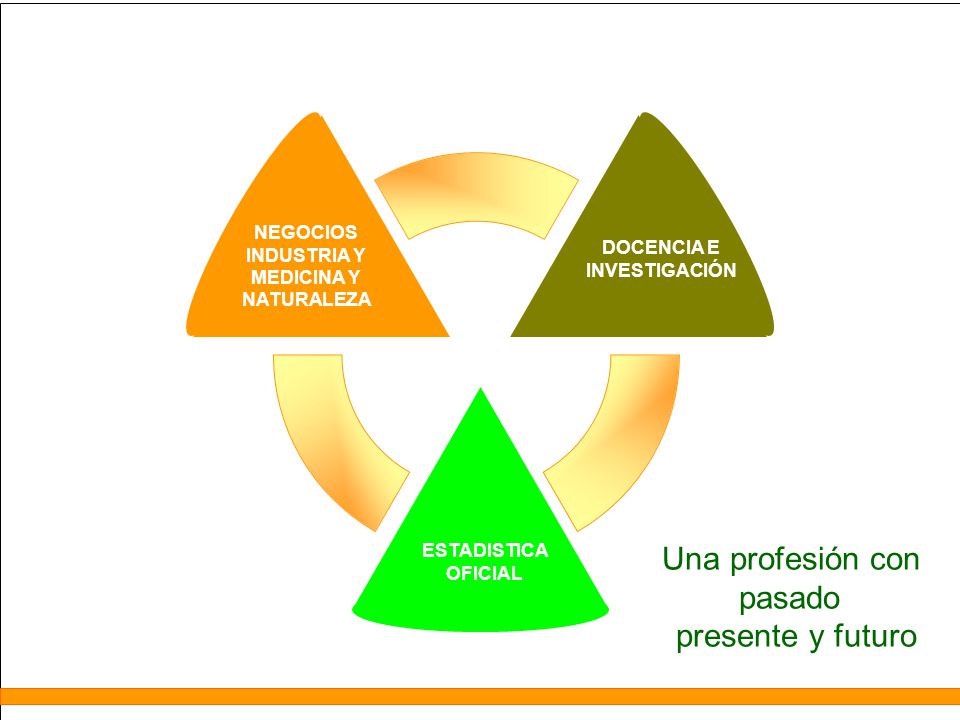 NEGOCIOS INDUSTRIA Y MEDICINA Y NATURALEZA

DOCENCIA E INVESTIGACIÓN

ESTADISTICA OFICIAL

Una profesión con pasado presente y futuro